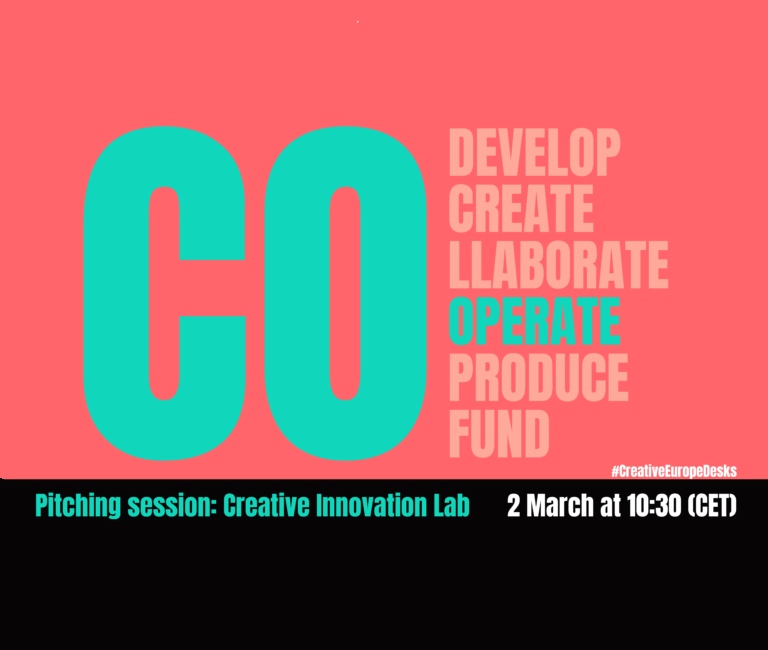 CO

DEVELOP
CREATE
LLABORATE
OPERATE
PRODUCE
FUND

#CreativeEuropeDesks

Pitching session: Creative Innovation Lab

2 March at 10:30 (CET)